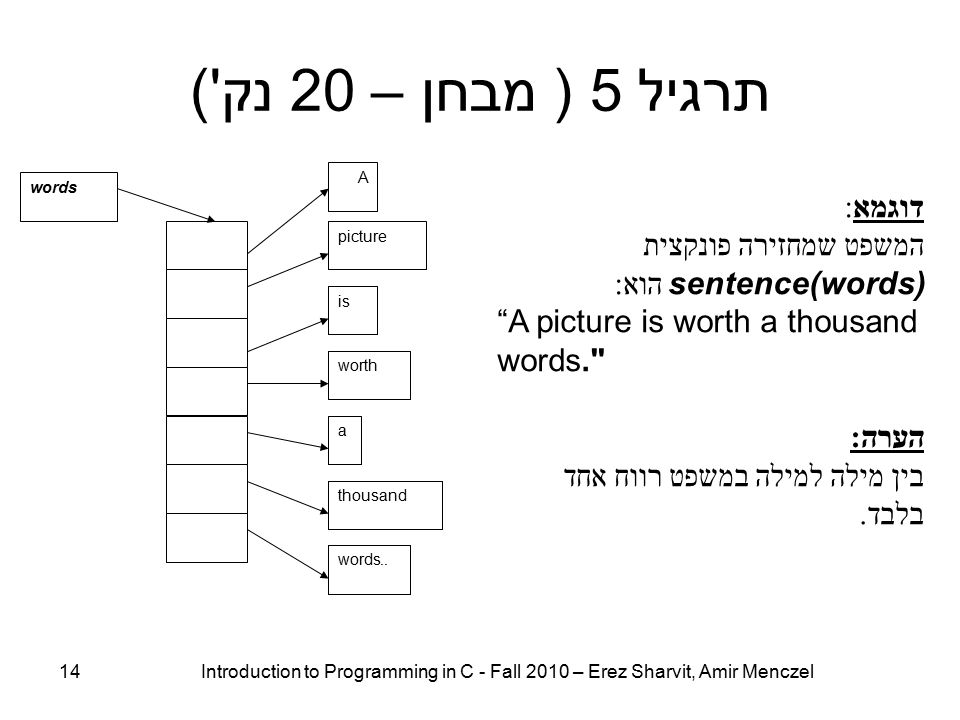 תרגיל 5 ( מבחן – 20 נק')

words

A

picture

is

worth

a

thousand

words..

דוגמא:
המשפט שמחזירה פונקצית sentence(words) הוא:
“A picture is worth a thousand words."

הערה:
בין מילה למילה במשפט רווח אחד בלבד.

14

Introduction to Programming in C - Fall 2010 – Erez Sharvit, Amir Menczel